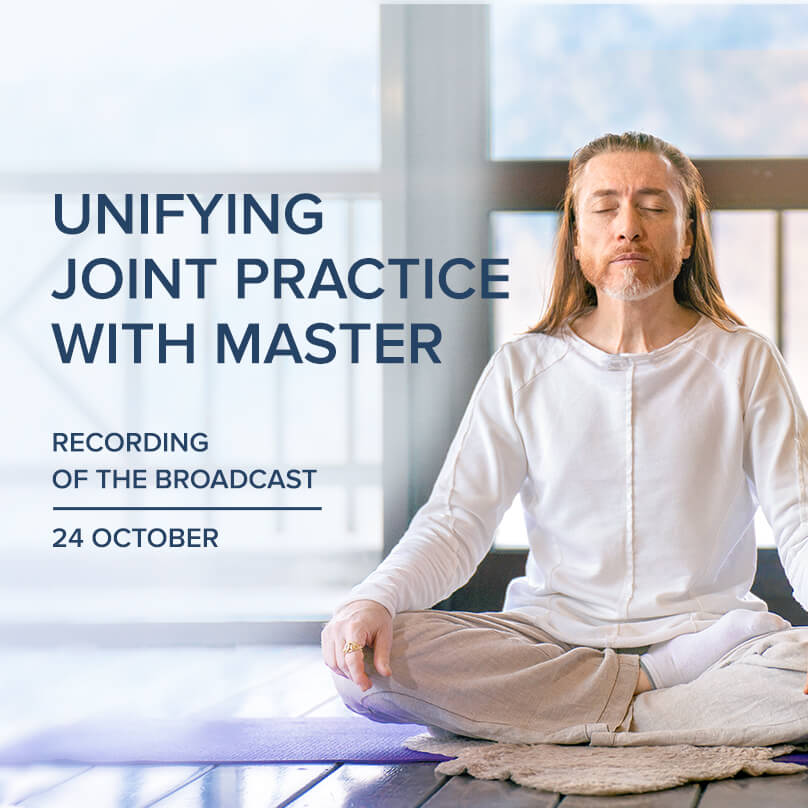 UNIFYING JOINT PRACTICE WITH MASTER

RECORDING OF THE BROADCAST

24 OCTOBER